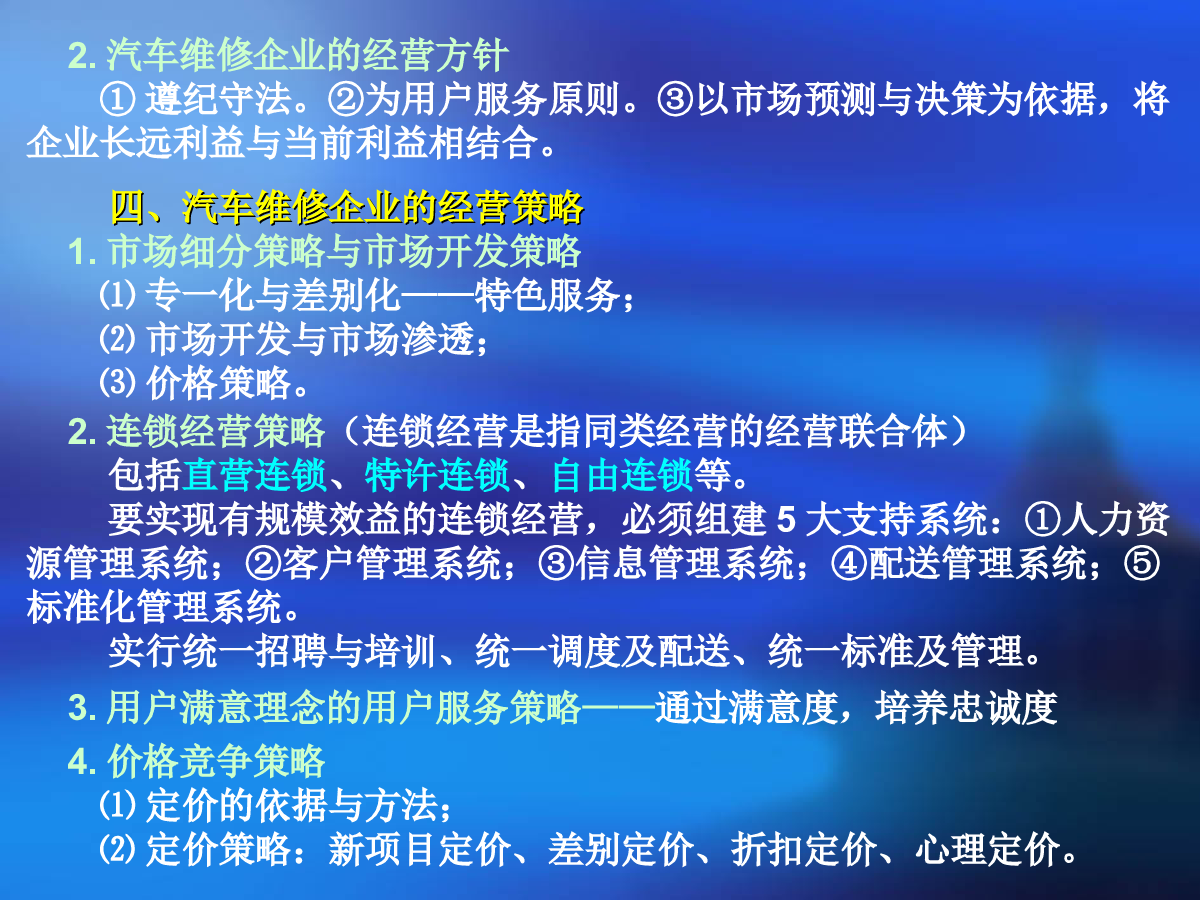 2. 汽车维修企业的经营方针

① 遵纪守法。②为用户服务原则。③以市场预测与决策为依据，将企业长远利益与当前利益相结合。

四、汽车维修企业的经营策略

1. 市场细分策略与市场开发策略

⑴ 专一化与差别化——特色服务；

⑵ 市场开发与市场渗透；

⑶ 价格策略。

2. 连锁经营策略（连锁经营是指同类经营的经营联合体）

包括直营连锁、特许连锁、自由连锁等。

要实现有规模效益的连锁经营，必须组建 5 大支持系统：①人力资源管理系统；②客户管理系统；③信息管理系统；④配送管理系统；⑤标准化管理系统。

实行统一招聘与培训、统一调度及配送、统一标准及管理。

3. 用户满意理念的用户服务策略——通过满意度，培养忠诚度

4. 价格竞争策略

⑴ 定价的依据与方法；

⑵ 定价策略：新项目定价、差别定价、折扣定价、心理定价。